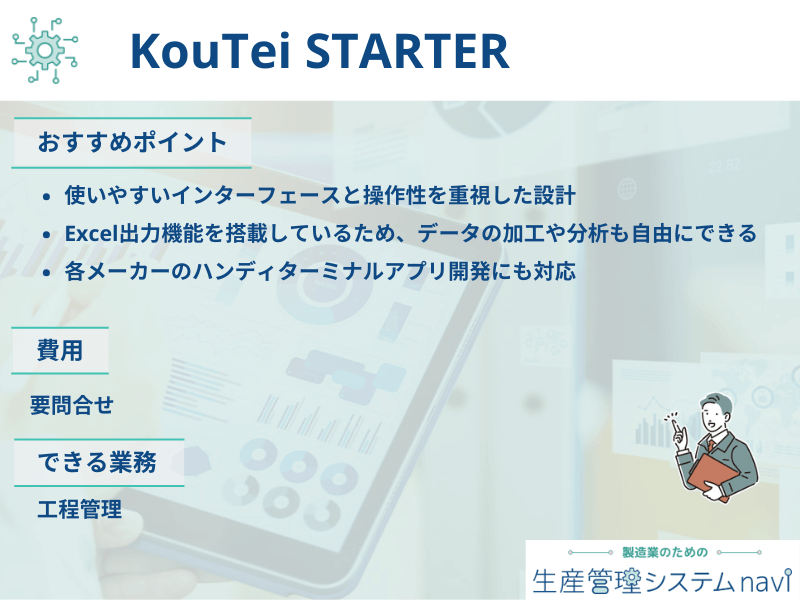 KouTei STARTER

おすすめポイント

- 使いやすいインターフェースと操作性を重視した設計
- Excel出力機能を搭載しているため、データの加工や分析も自由にできる
- 各メーカーのハンディターミナルアプリ開発にも対応

費用

要問合せ

できる業務

工程管理

製造業のための
生産管理システムnavi